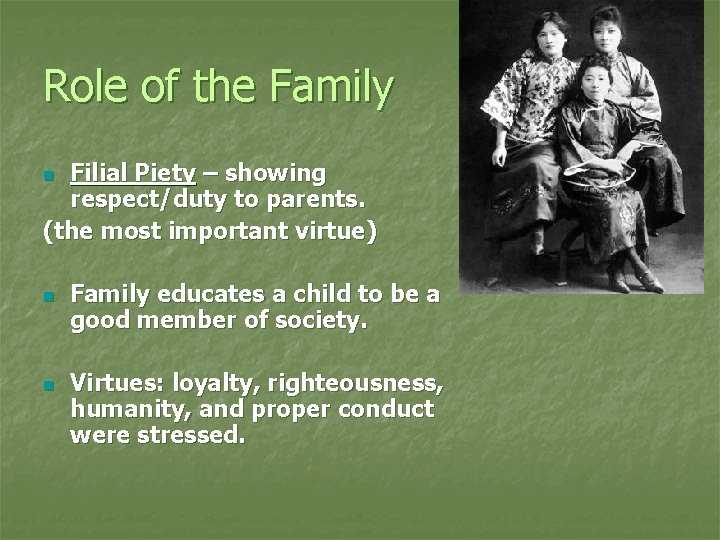 Role of the Family

- Filial Piety – showing respect/duty to parents.
(the most important virtue)

- Family educates a child to be a good member of society.

- Virtues: loyalty, righteousness, humanity, and proper conduct were stressed.